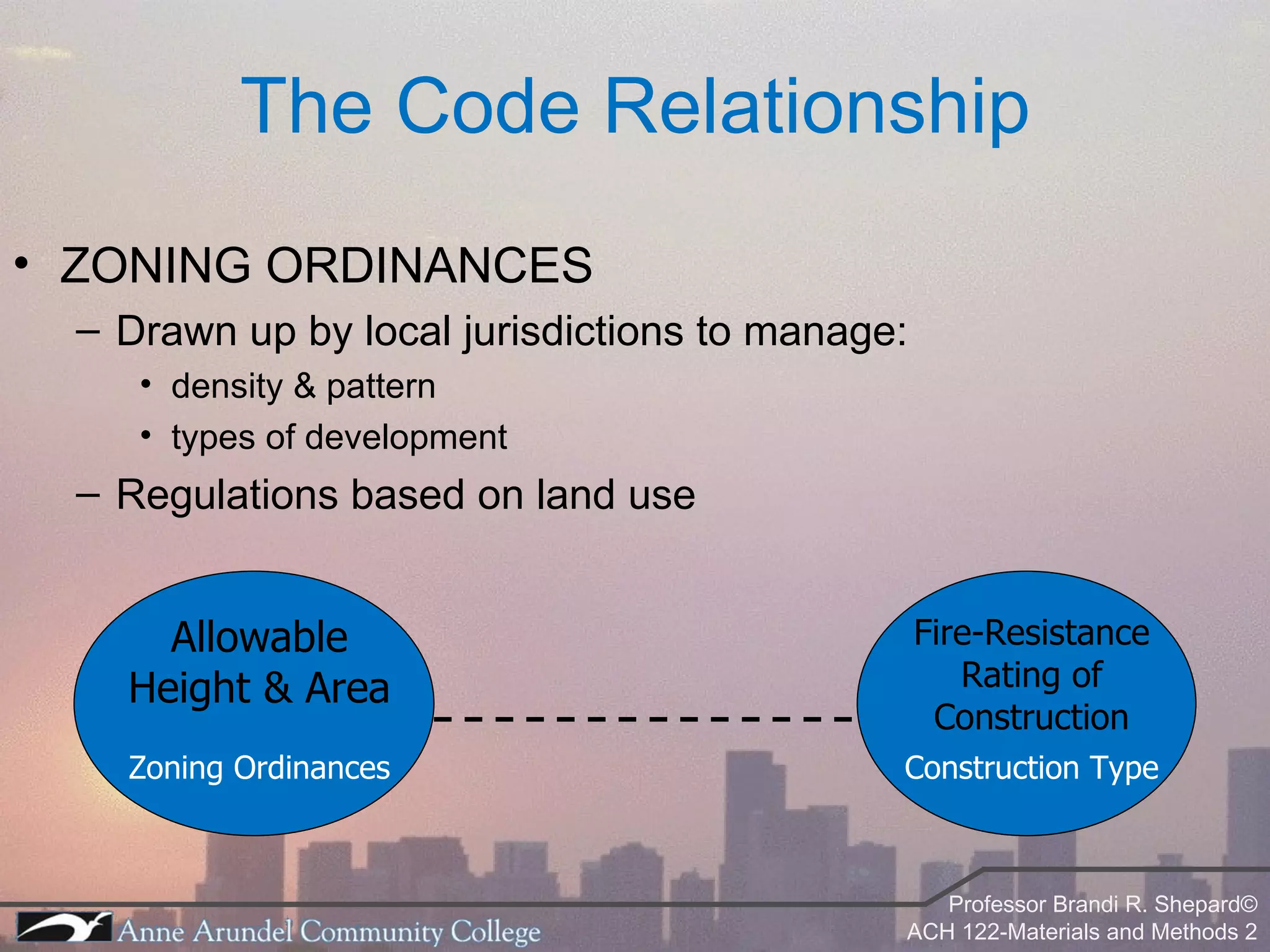 The Code Relationship

• ZONING ORDINANCES
– Drawn up by local jurisdictions to manage:
• density & pattern
• types of development
– Regulations based on land use

Allowable Height & Area

Zoning Ordinances

Fire-Resistance Rating of Construction

Construction Type

Anne Arundel Community College

Professor Brandi R. Shepard©
ACH 122-Materials and Methods 2